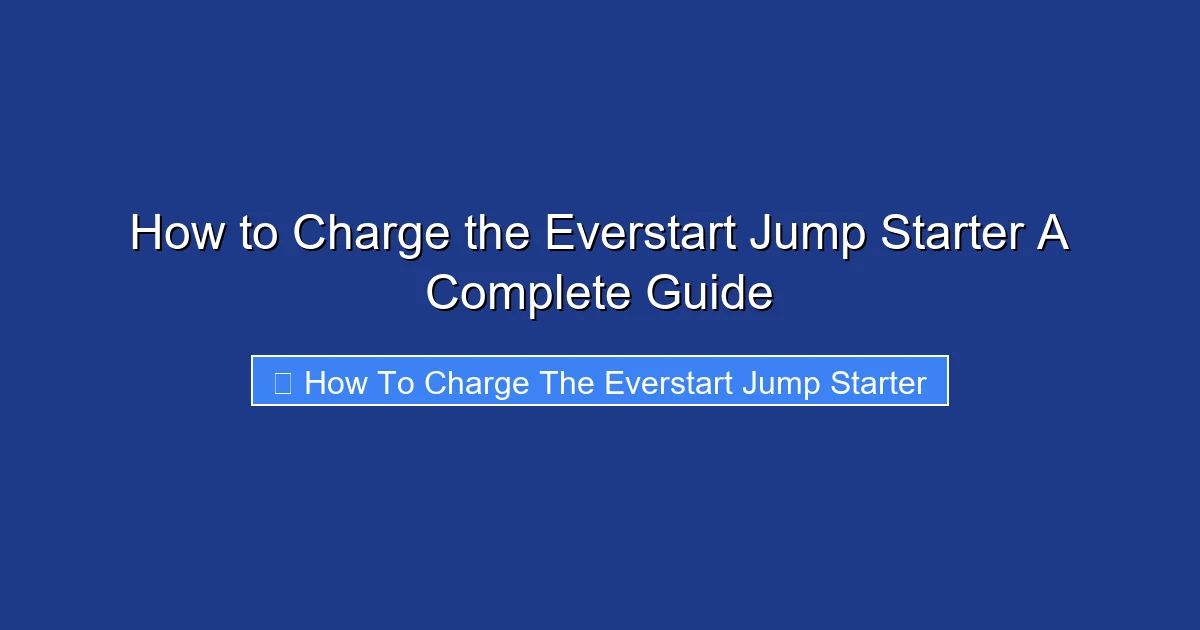 How to Charge the Everstart Jump Starter A Complete Guide

How To Charge The Everstart Jump Starter